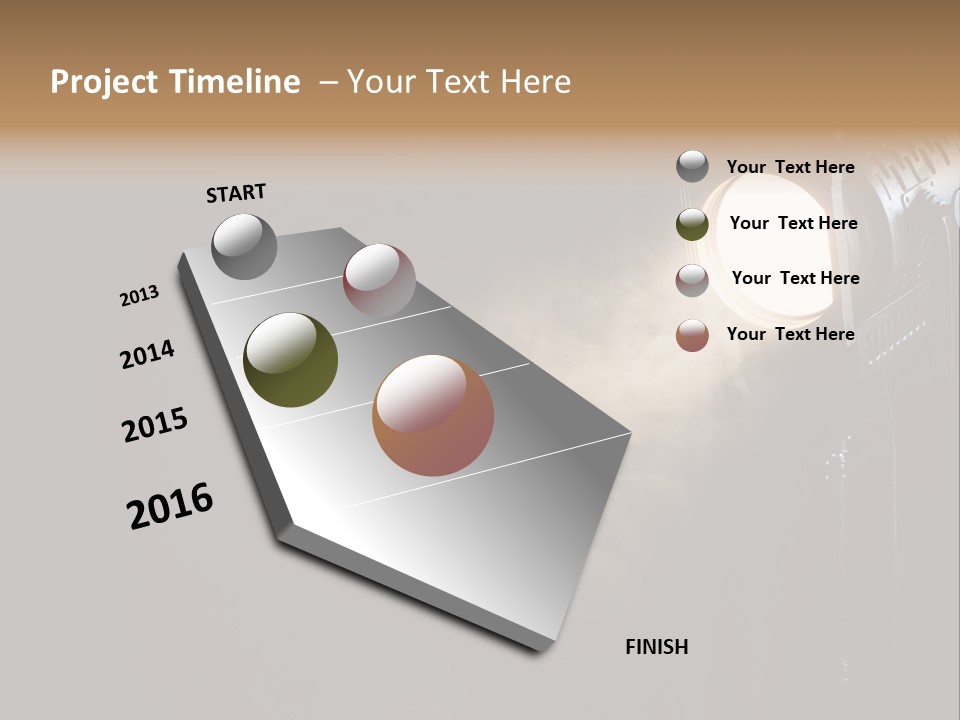 Project Timeline – Your Text Here

START

2013

2014

2015

2016

FINISH

Your Text Here

Your Text Here

Your Text Here

Your Text Here